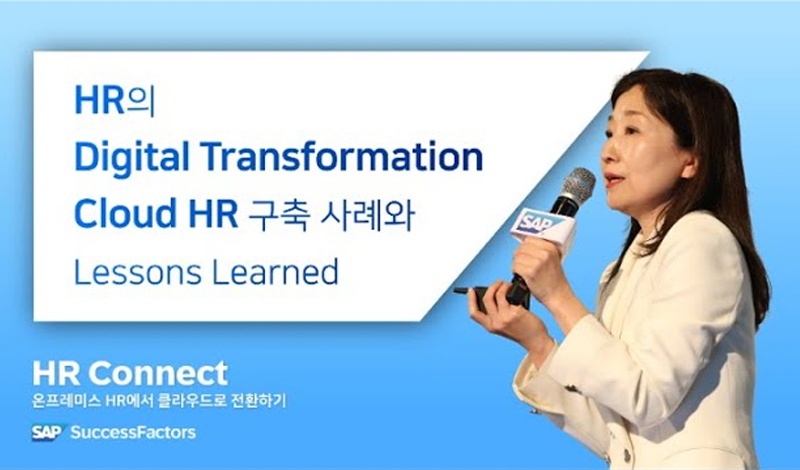 HR의
Digital Transformation
Cloud HR 구축 사례와
Lessons Learned

SAP

HR Connect
온프레미스 HR에서 클라우드로 전환하기

SAP SuccessFactors